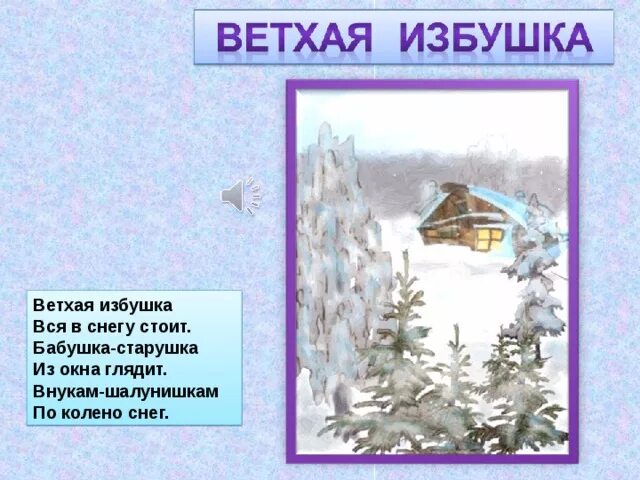 ВЕТХАЯ ИЗБУШКА

Ветхая избушка
Вся в снегу стоит.
Бабушка-старушка
Из окна глядит.
Внукам-шалунишкам
По колено снег.